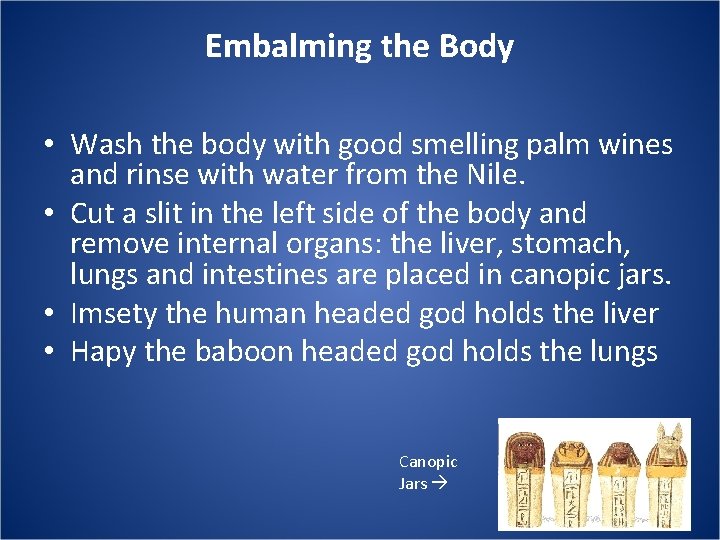 Embalming the Body

• Wash the body with good smelling palm wines and rinse with water from the Nile.
• Cut a slit in the left side of the body and remove internal organs: the liver, stomach, lungs and intestines are placed in canopic jars.
• Imsety the human headed god holds the liver
• Hapy the baboon headed god holds the lungs

Canopic Jars →